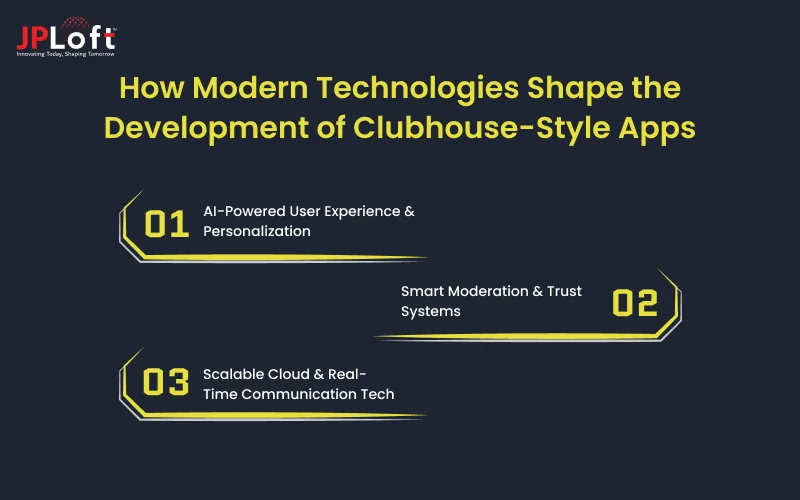 JPLoft
Innovating Today, Shaping Tomorrow

How Modern Technologies Shape the Development of Clubhouse-Style Apps

01 AI-Powered User Experience & Personalization

Smart Moderation & Trust Systems 02

03 Scalable Cloud & Real-Time Communication Tech